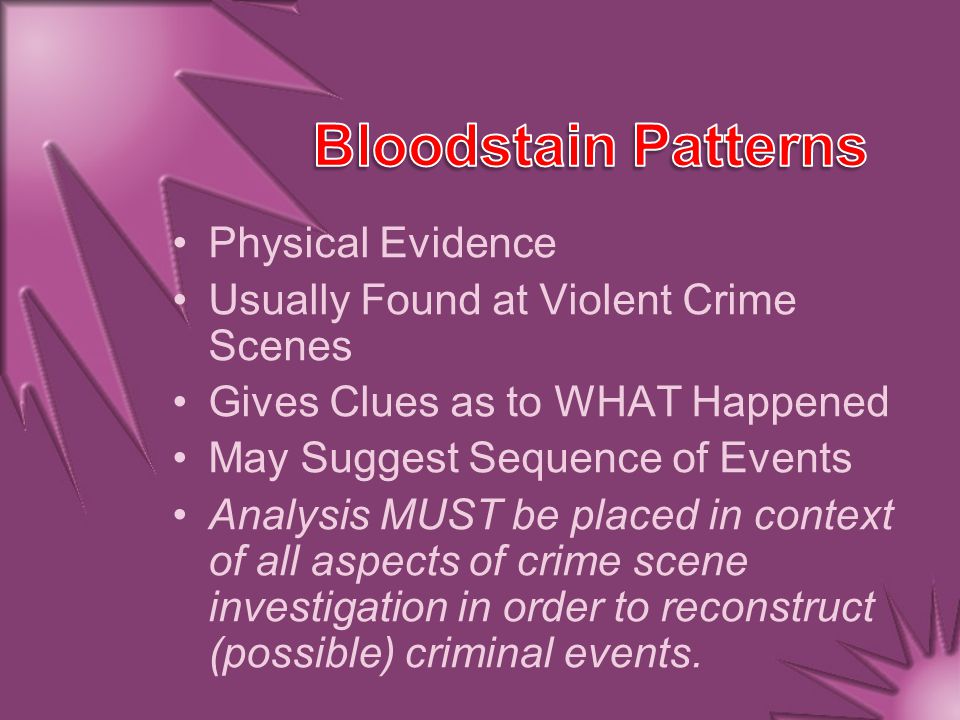 Bloodstain Patterns

• Physical Evidence
• Usually Found at Violent Crime Scenes
• Gives Clues as to WHAT Happened
• May Suggest Sequence of Events
• Analysis MUST be placed in context of all aspects of crime scene investigation in order to reconstruct (possible) criminal events.